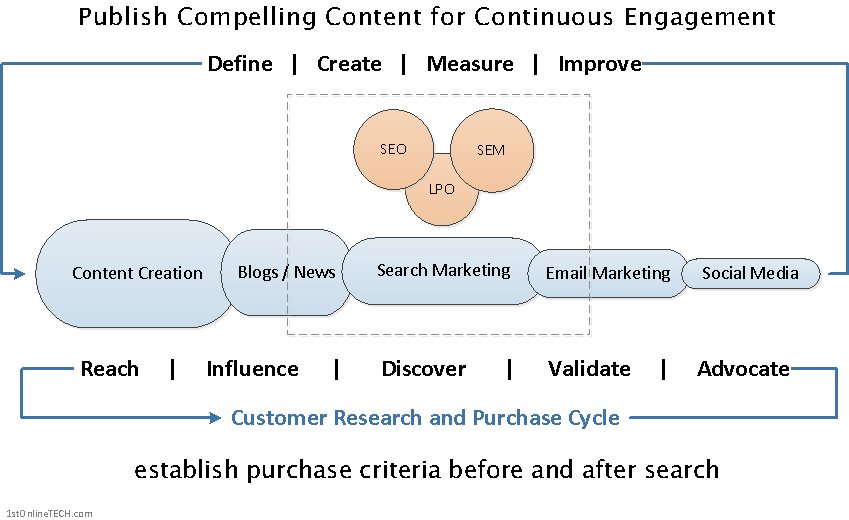 Publish Compelling Content for Continuous Engagement

Define | Create | Measure | Improve

SEO

SEM

LPO

Content Creation

Blogs / News

Search Marketing

Email Marketing

Social Media

Reach | Influence | Discover | Validate | Advocate

Customer Research and Purchase Cycle

establish purchase criteria before and after search

1stOnlineTECH.com